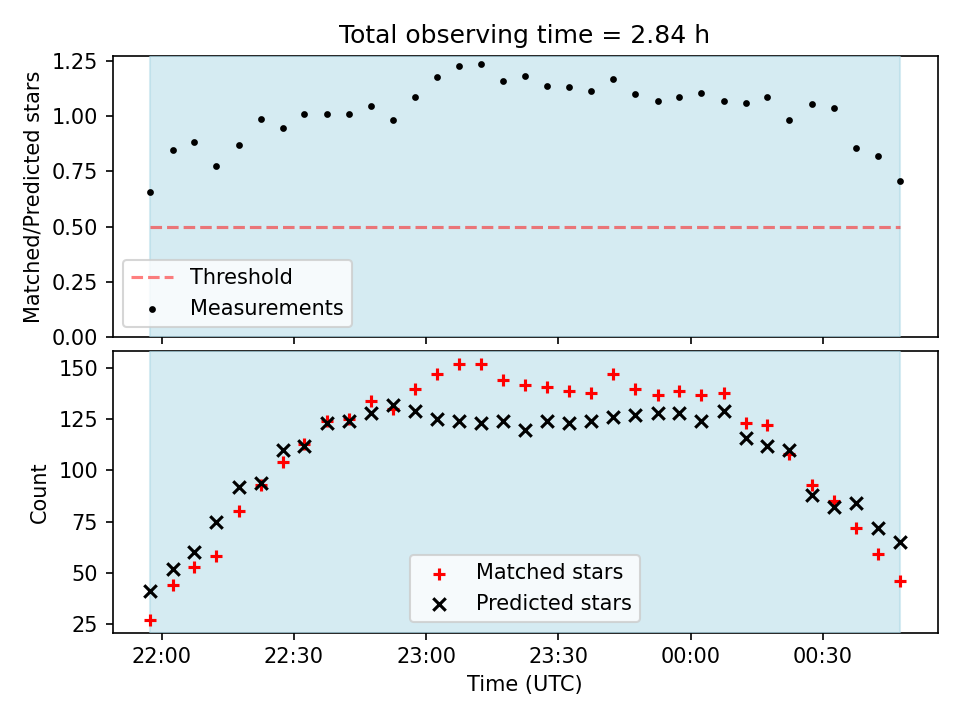 Total observing time = 2.84 h

Matched/Predicted stars

1.25
1.00
0.75
0.50
0.25
0.00

Threshold
Measurements

Count

150
125
100
75
50
25

Matched stars
Predicted stars

22:00
22:30
23:00
23:30
00:00
00:30

Time (UTC)